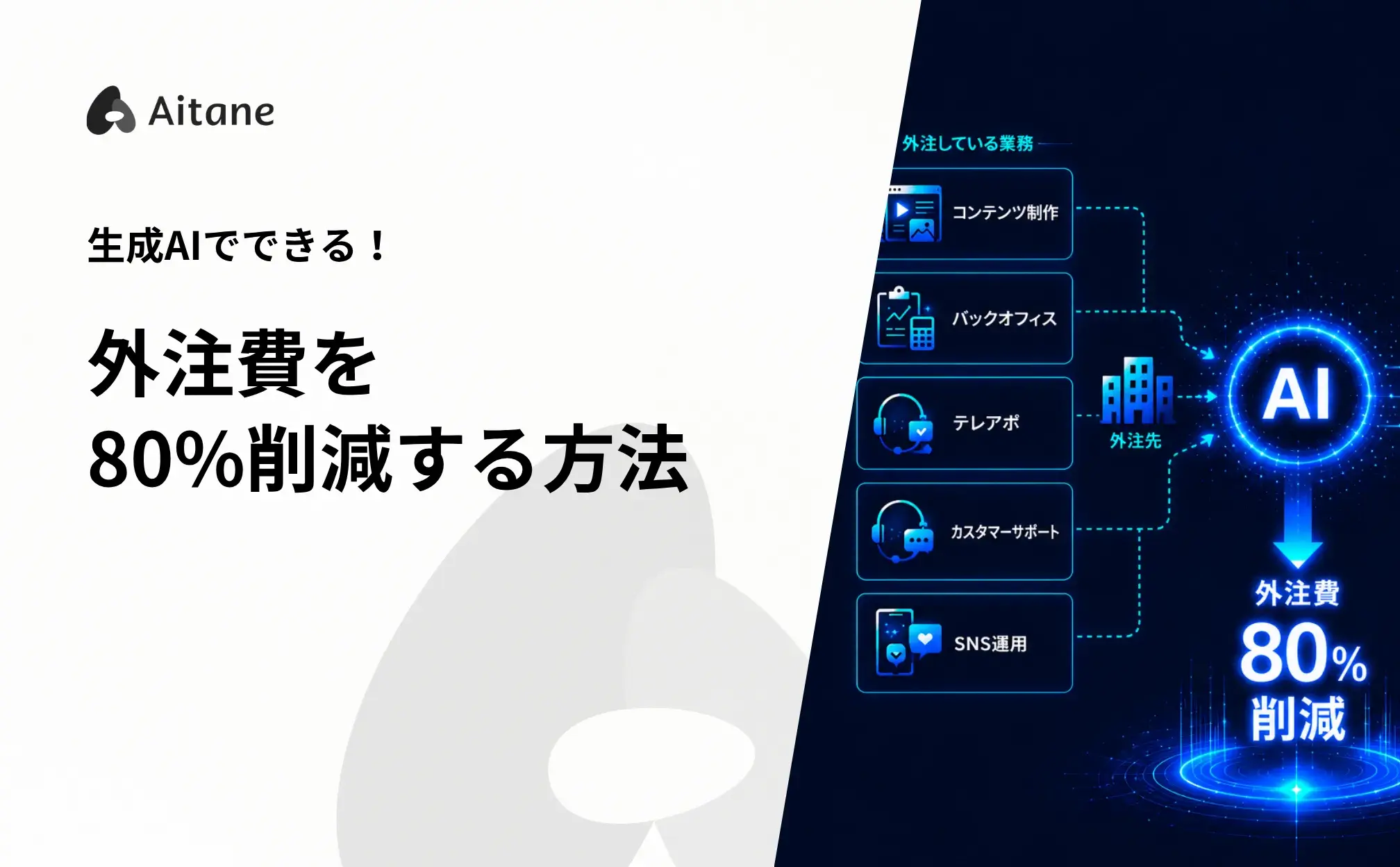 Aitane

生成AIでできる！

外注費を
80%削減する方法

外注している業務

コンテンツ制作

バックオフィス

テレアポ

カスタマーサポート

SNS運用

外注先

AI

外注費
80%
削減